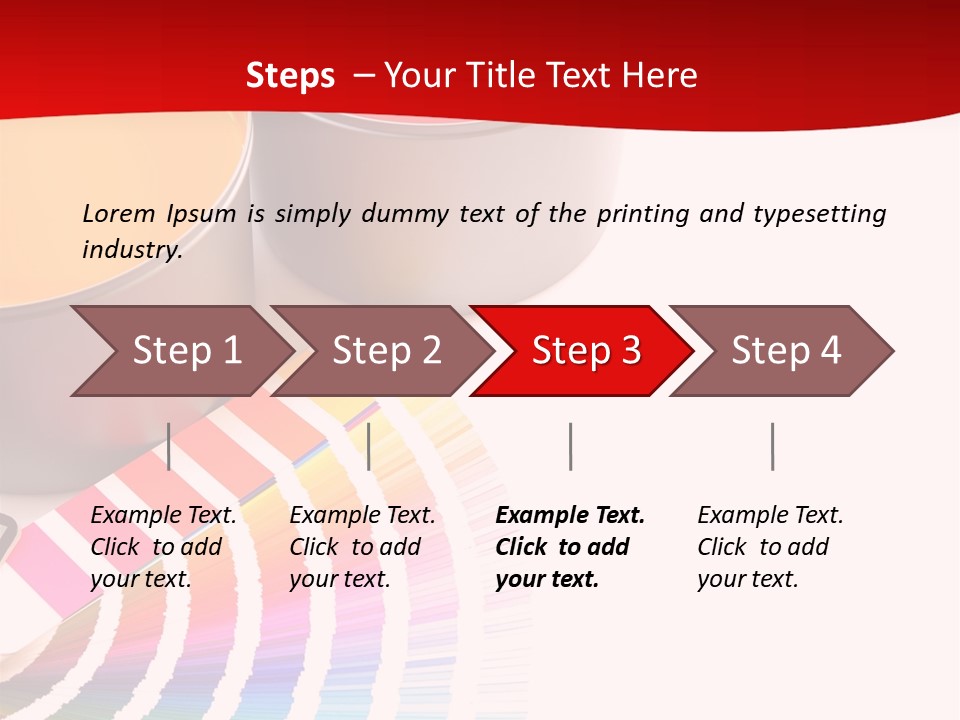 Steps – Your Title Text Here

Lorem Ipsum is simply dummy text of the printing and typesetting industry.

Step 1

Step 2

Step 3

Step 4

Example Text. Click to add your text.

Example Text. Click to add your text.

Example Text. Click to add your text.

Example Text. Click to add your text.